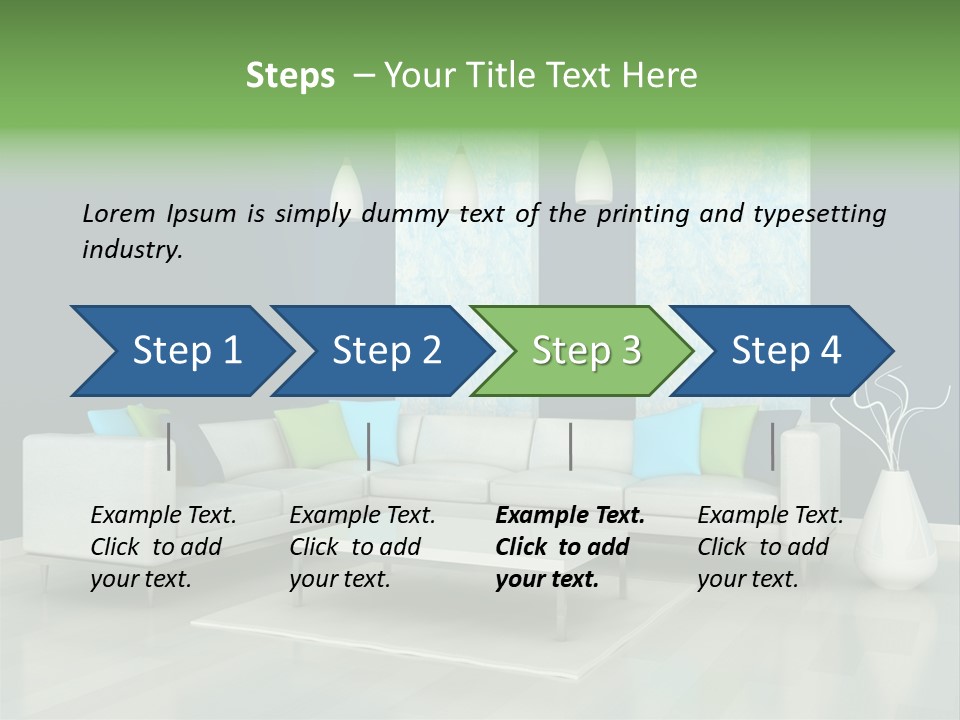 Steps – Your Title Text Here

Lorem Ipsum is simply dummy text of the printing and typesetting industry.

Step 1

Step 2

Step 3

Step 4

Example Text. Click to add your text.

Example Text. Click to add your text.

Example Text. Click to add your text.

Example Text. Click to add your text.